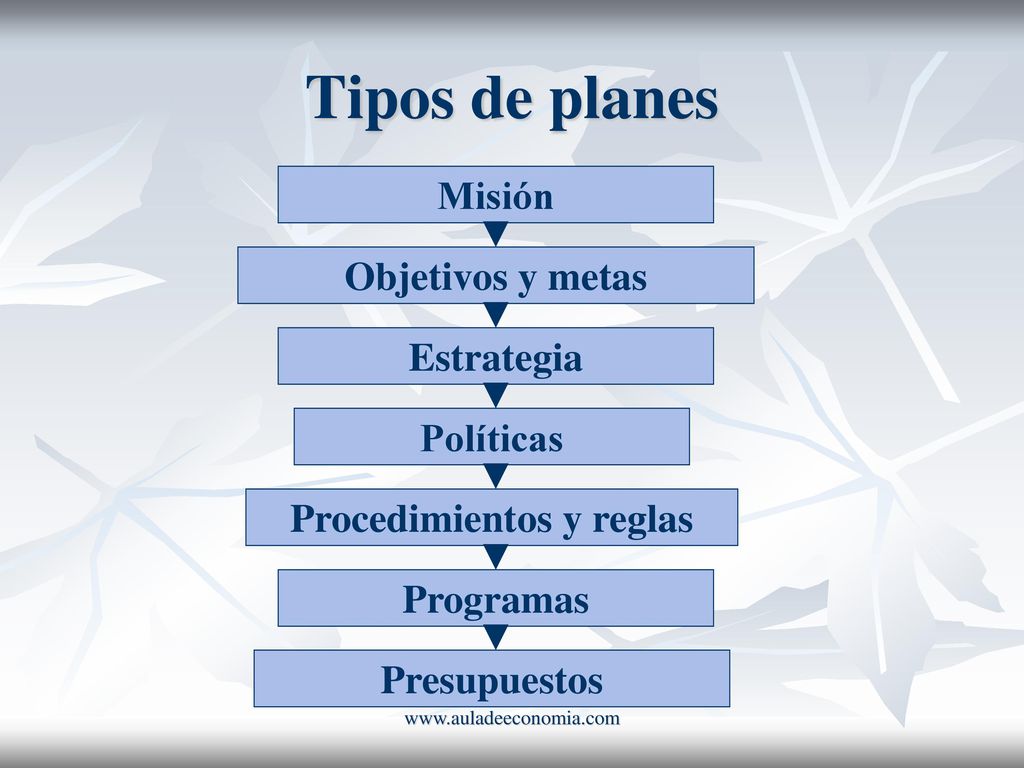 Tipos de planes

Misión

Objetivos y metas

Estrategia

Políticas

Procedimientos y reglas

Programas

Presupuestos

www.auladeeconomia.com